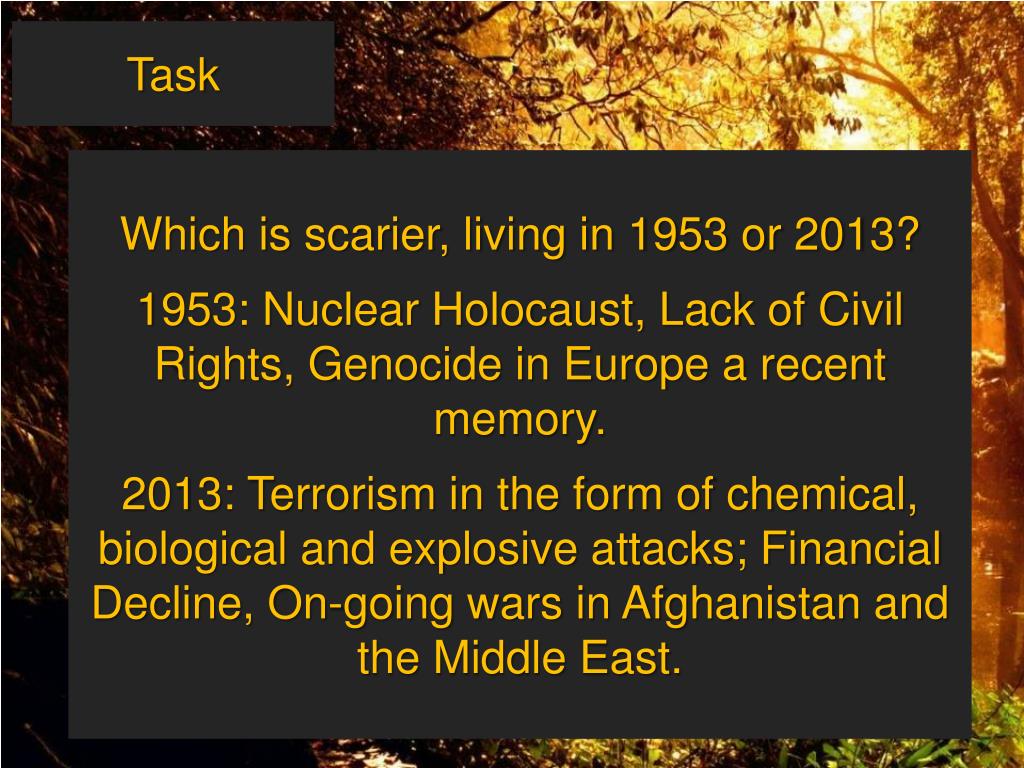 Task

Which is scarier, living in 1953 or 2013?

1953: Nuclear Holocaust, Lack of Civil Rights, Genocide in Europe a recent memory.

2013: Terrorism in the form of chemical, biological and explosive attacks; Financial Decline, On-going wars in Afghanistan and the Middle East.